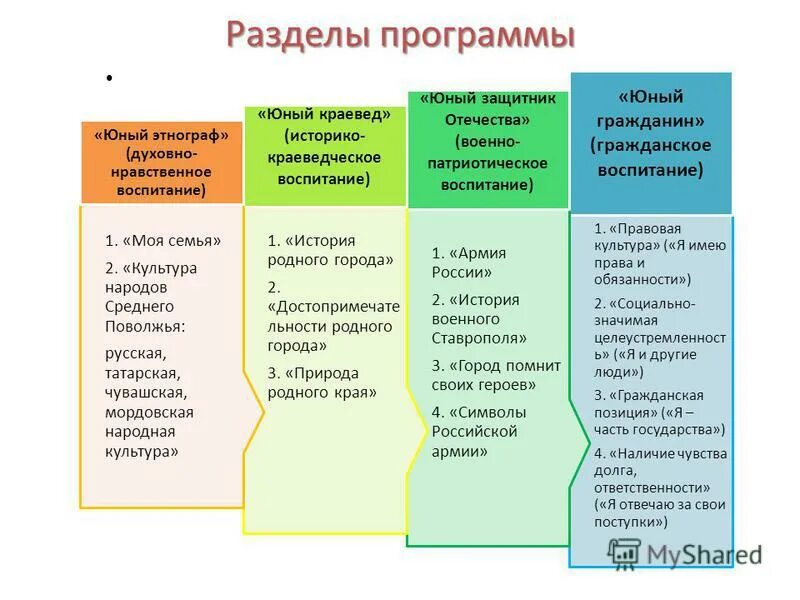 Разделы программы

•

«Юный этнограф» (духовно-нравственное воспитание)

1. «Моя семья»

2. «Культура народов Среднего Поволжья:

русская, татарская, чувашская, мордовская народная культура»

«Юный краевед» (историко-краеведческое воспитание)

1. «История родного города»

2. «Достопримечательности родного города»

3. «Природа родного края»

«Юный защитник Отечества» (военно-патриотическое воспитание)

1. «Армия России»

2. «История военного Ставрополя»

3. «Город помнит своих героев»

4. «Символы Российской армии»

«Юный гражданин» (гражданское воспитание)

1. «Правовая культура» («Я имею права и обязанности»)

2. «Социально-значимая целеустремленность» («Я и другие люди»)

3. «Гражданская позиция» («Я – часть государства»)

4. «Наличие чувства долга, ответственности» («Я отвечаю за свои поступки»)

MyShared